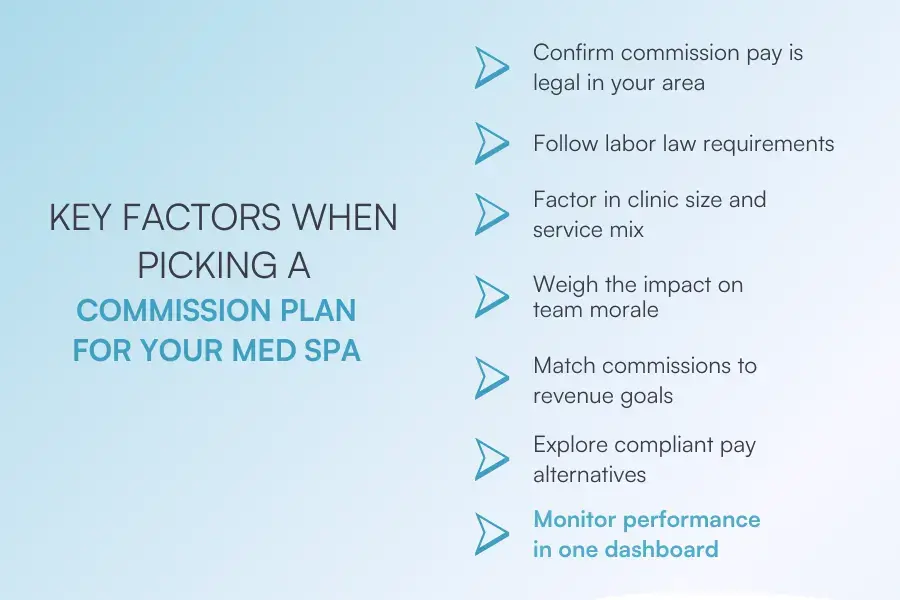 KEY FACTORS WHEN PICKING A COMMISSION PLAN FOR YOUR MED SPA

Confirm commission pay is legal in your area

Follow labor law requirements

Factor in clinic size and service mix

Weigh the impact on team morale

Match commissions to revenue goals

Explore compliant pay alternatives

Monitor performance in one dashboard